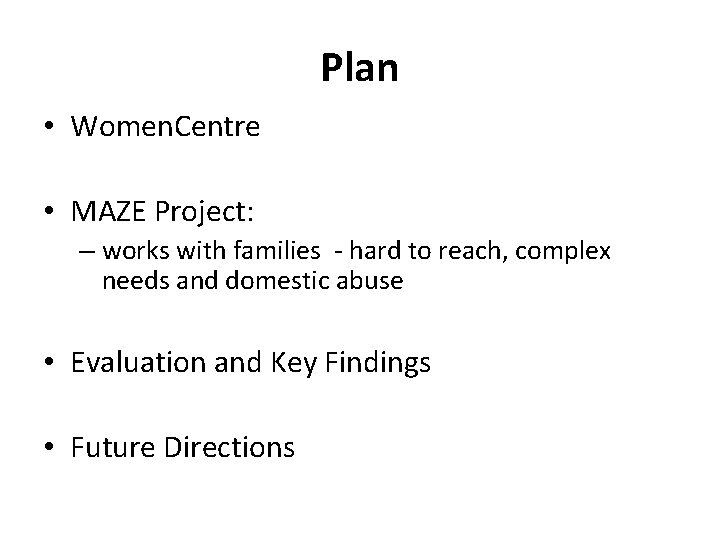 Plan

• WomenCentre

• MAZE Project:
– works with families - hard to reach, complex needs and domestic abuse

• Evaluation and Key Findings

• Future Directions